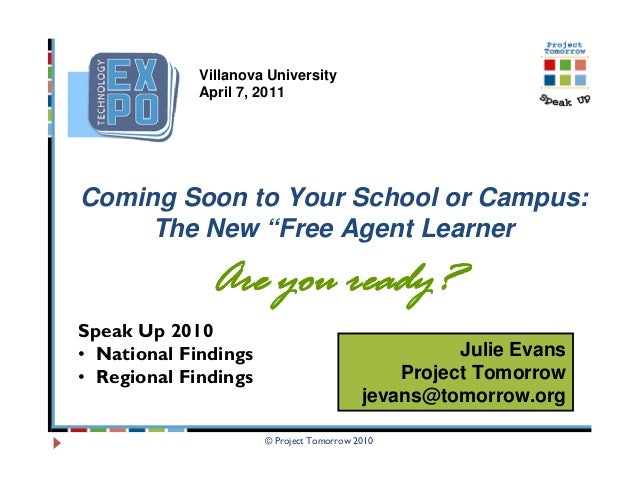 TECHNOLOGY
EXPO

Villanova University
April 7, 2011

Project Tomorrow
Speak Up

Coming Soon to Your School or Campus: The New “Free Agent Learner

Are you ready?

Speak Up 2010
• National Findings
• Regional Findings

Julie Evans
Project Tomorrow
jevans@tomorrow.org

© Project Tomorrow 2010